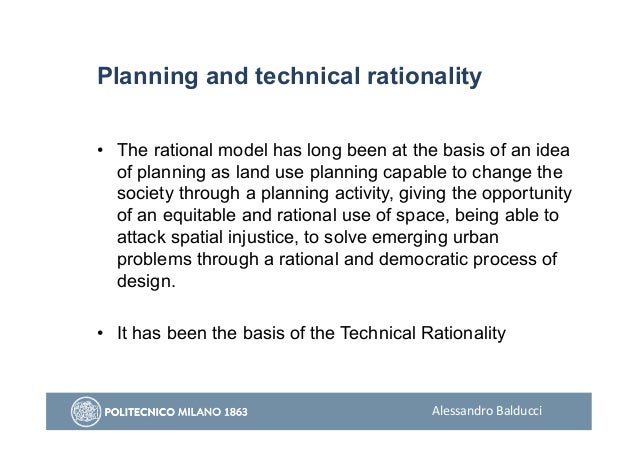 Planning and technical rationality

• The rational model has long been at the basis of an idea of planning as land use planning capable to change the society through a planning activity, giving the opportunity of an equitable and rational use of space, being able to attack spatial injustice, to solve emerging urban problems through a rational and democratic process of design.

• It has been the basis of the Technical Rationality

POLITECNICO MILANO 1863

Alessandro Balducci